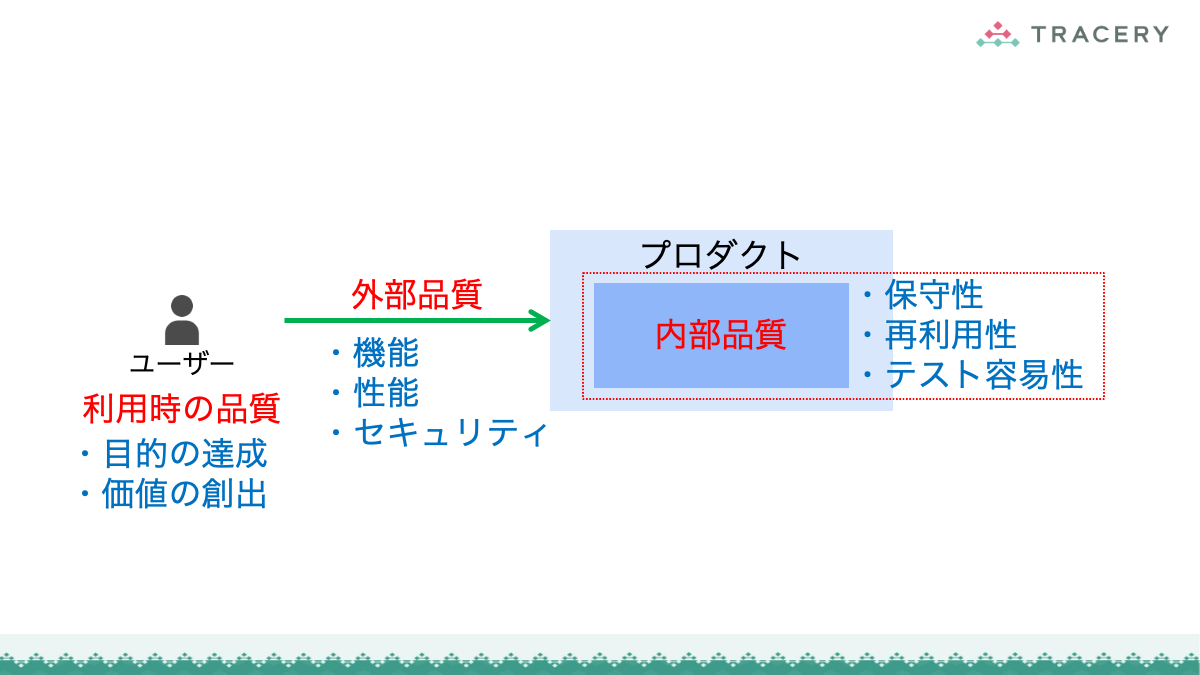 TRACERY

ユーザー

利用時の品質

・目的の達成
・価値の創出

外部品質

・機能
・性能
・セキュリティ

プロダクト

内部品質

・保守性
・再利用性
・テスト容易性